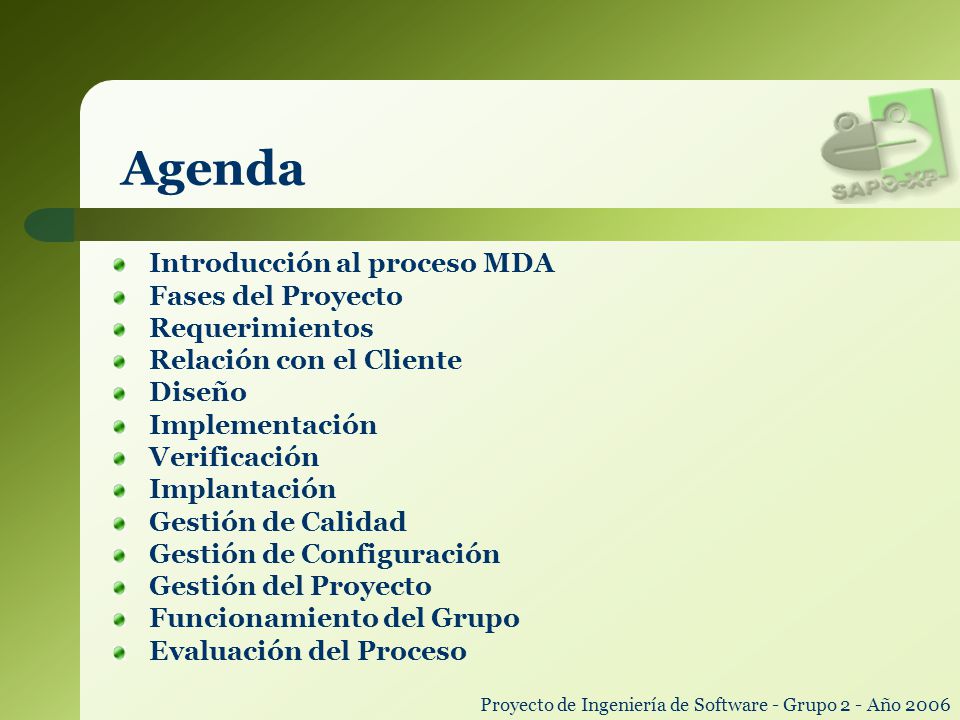 Agenda

SAPO-XP

- Introducción al proceso MDA
- Fases del Proyecto
- Requerimientos
- Relación con el Cliente
- Diseño
- Implementación
- Verificación
- Implantación
- Gestión de Calidad
- Gestión de Configuración
- Gestión del Proyecto
- Funcionamiento del Grupo
- Evaluación del Proceso

Proyecto de Ingeniería de Software - Grupo 2 - Año 2006